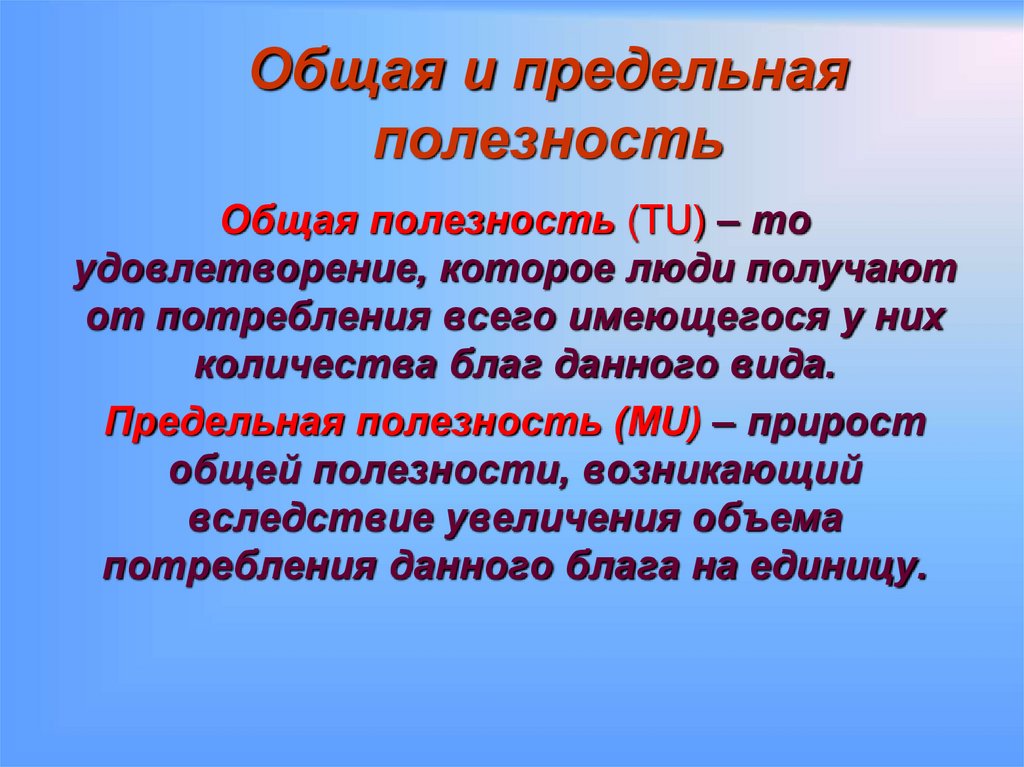 Общая и предельная полезность

Общая полезность (TU) – то удовлетворение, которое люди получают от потребления всего имеющегося у них количества благ данного вида.

Предельная полезность (MU) – прирост общей полезности, возникающий вследствие увеличения объема потребления данного блага на единицу.